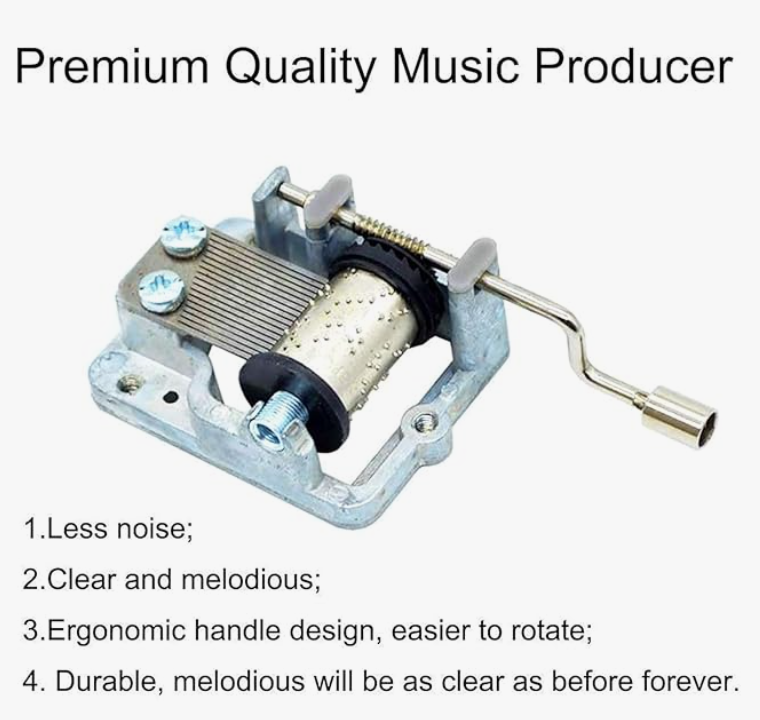 Premium Quality Music Producer

1.Less noise;

2.Clear and melodious;

3.Ergonomic handle design, easier to rotate;

4. Durable, melodious will be as clear as before forever.